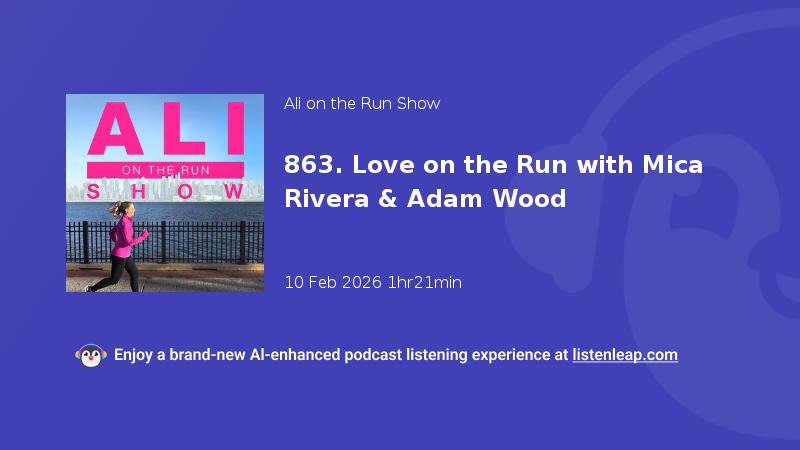 ALI
ON THE RUN
SHOW

Ali on the Run Show

863. Love on the Run with Mica Rivera & Adam Wood

10 Feb 2026 1hr21min

Enjoy a brand-new AI-enhanced podcast listening experience at listenleap.com